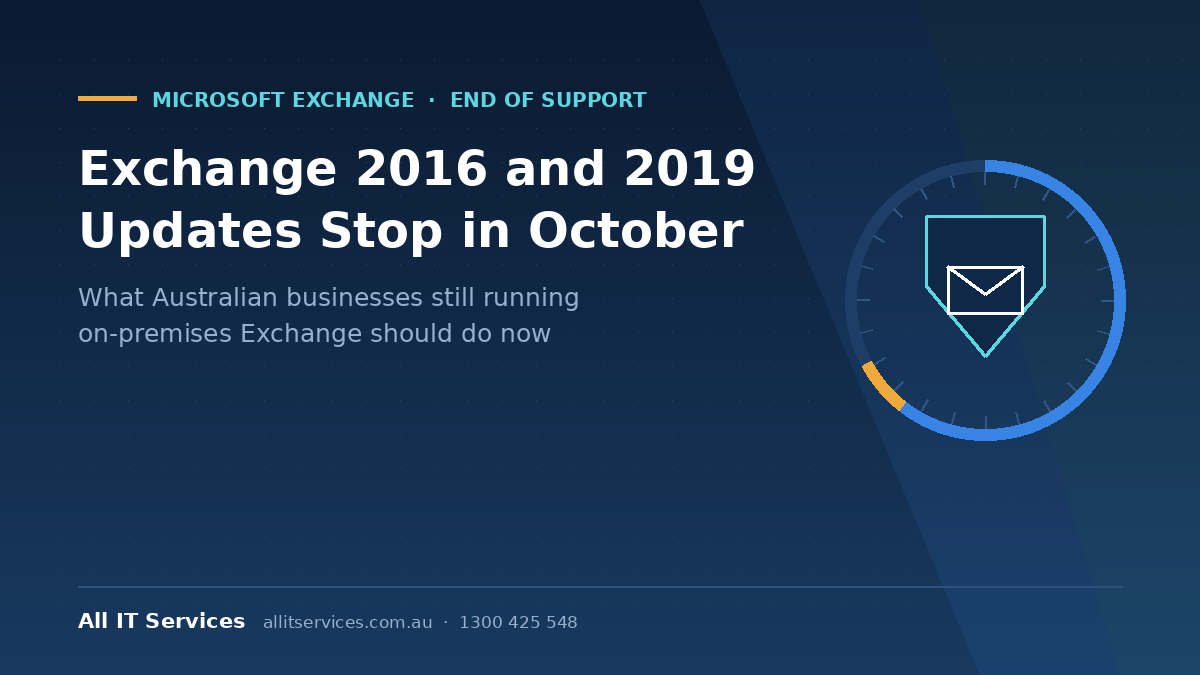 MICROSOFT EXCHANGE · END OF SUPPORT

Exchange 2016 and 2019 Updates Stop in October

What Australian businesses still running on-premises Exchange should do now

All IT Services allitservices.com.au · 1300 425 548